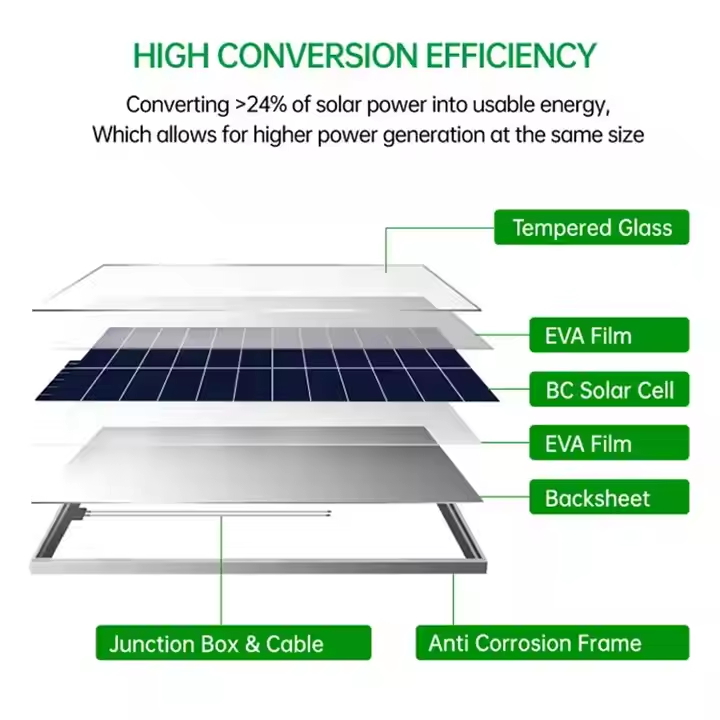 HIGH CONVERSION EFFICIENCY

Converting >24% of solar power into usable energy, Which allows for higher power generation at the same size

Tempered Glass

EVA Film

BC Solar Cell

EVA Film

Backsheet

Junction Box & Cable

Anti Corrosion Frame